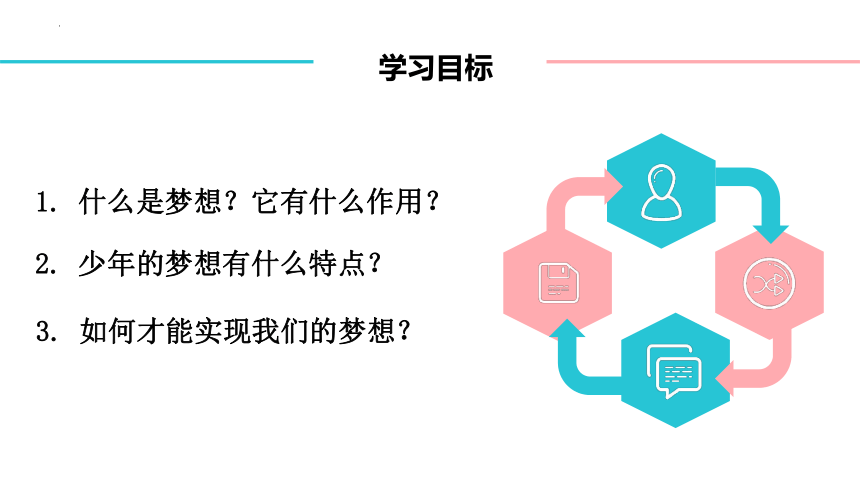 学习目标

1. 什么是梦想？它有什么作用？

2. 少年的梦想有什么特点？

3. 如何才能实现我们的梦想？